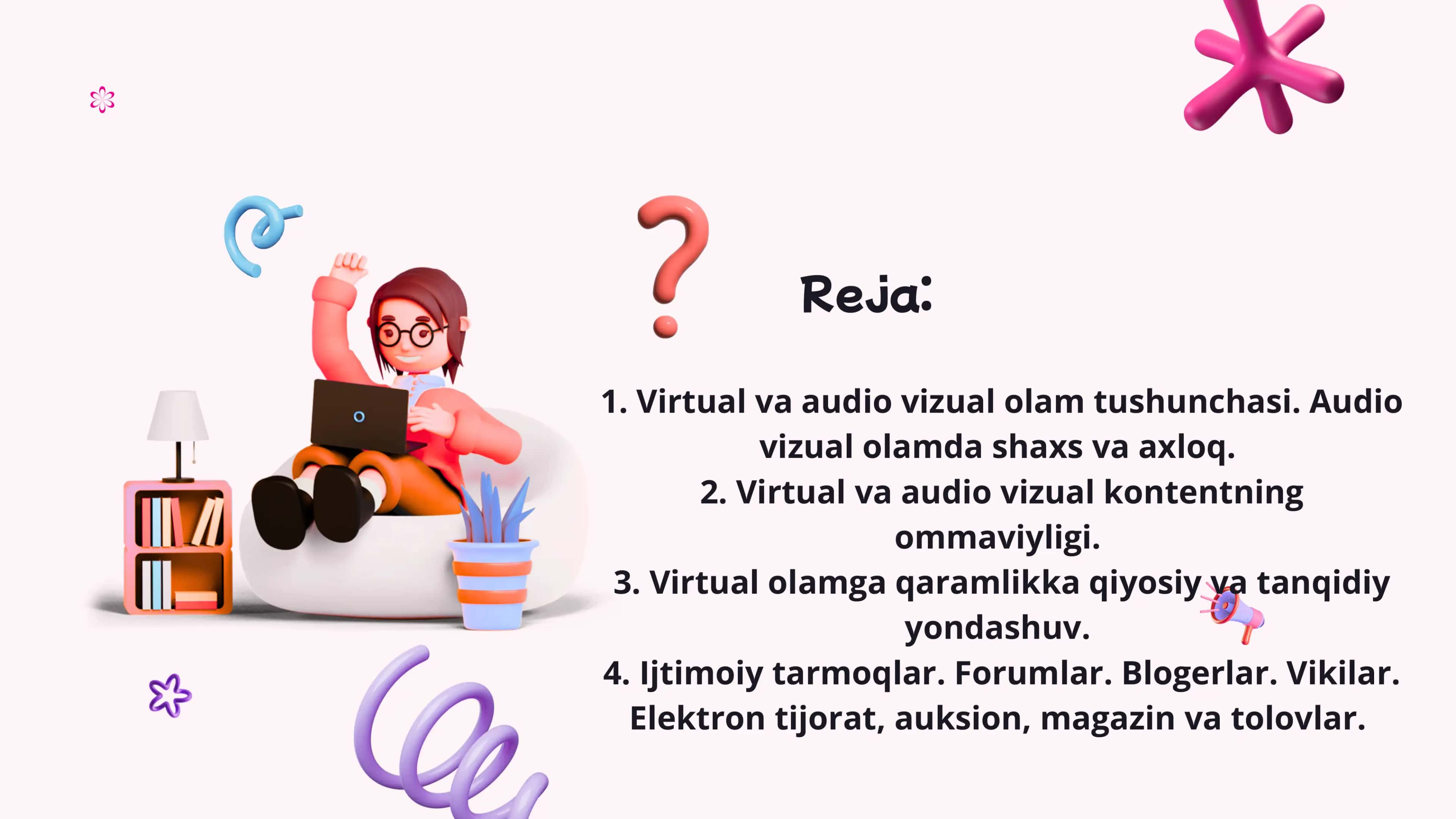 Reja:

1. Virtual va audio vizual olam tushunchasi. Audio vizual olamda shaxs va axloq.
2. Virtual va audio vizual kontentning ommaviyligi.
3. Virtual olamga qaramlikka qiyosiy va tanqidiy yondashuv.
4. Ijtimoiy tarmoqlar. Forumlar. Blogerlar. Vikilar. Elektron tijorat, auksion, magazin va tolovlar.